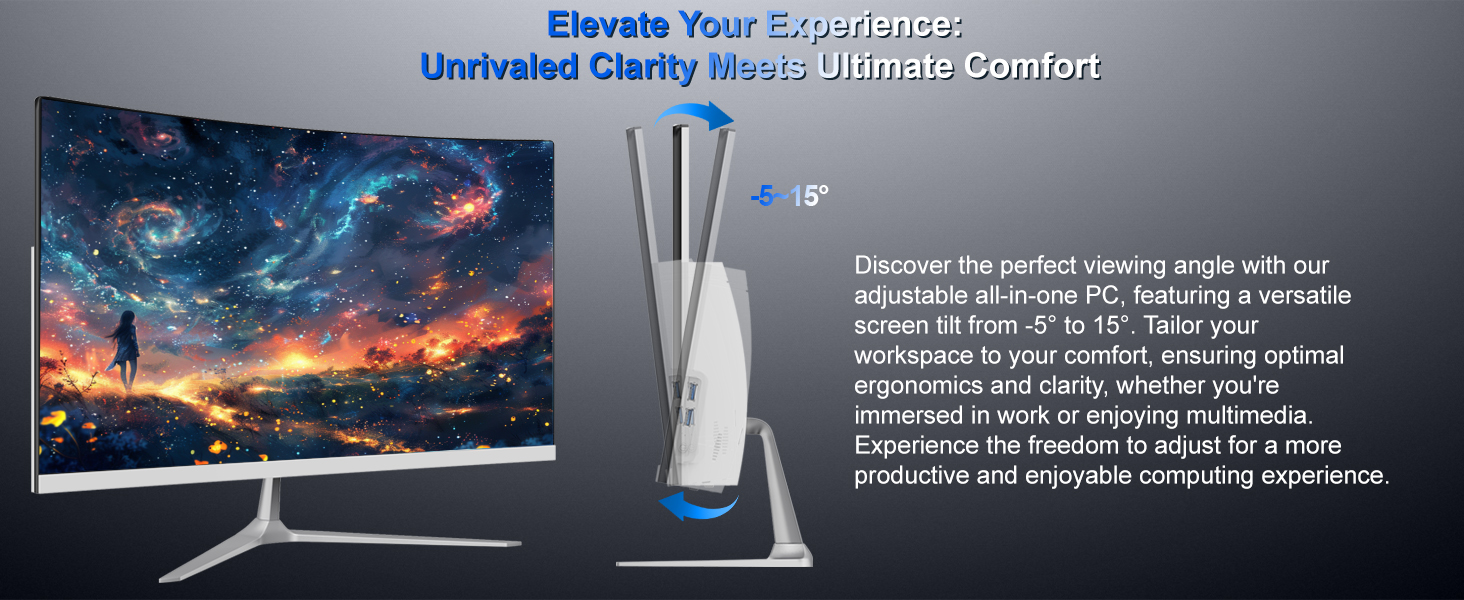 Elevate Your Experience:
Unrivaled Clarity Meets Ultimate Comfort

-5~15°

Discover the perfect viewing angle with our adjustable all-in-one PC, featuring a versatile screen tilt from -5° to 15°. Tailor your workspace to your comfort, ensuring optimal ergonomics and clarity, whether you're immersed in work or enjoying multimedia. Experience the freedom to adjust for a more productive and enjoyable computing experience.